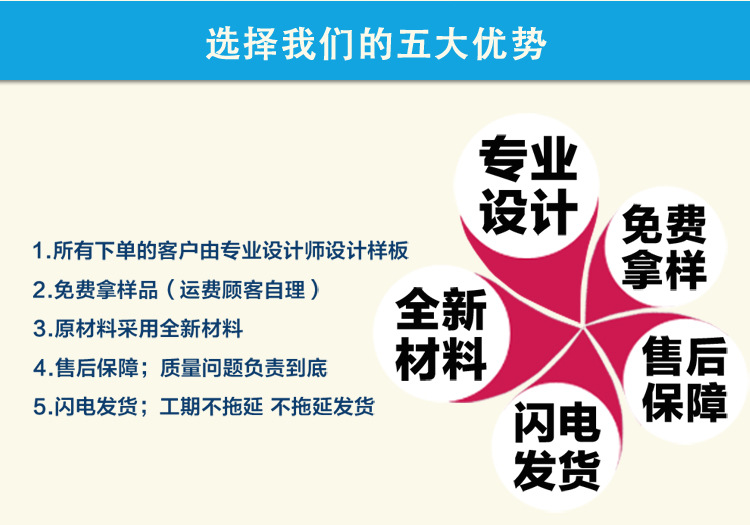 选择我们的五大优势

1.所有下单的客户由专业设计师设计样板
2.免费拿样品（运费顾客自理）
3.原材料采用全新材料
4.售后保障；质量问题负责到底
5.闪电发货；工期不拖延 不拖延发货

专业设计

免费拿样

全新材料

售后保障

闪电发货